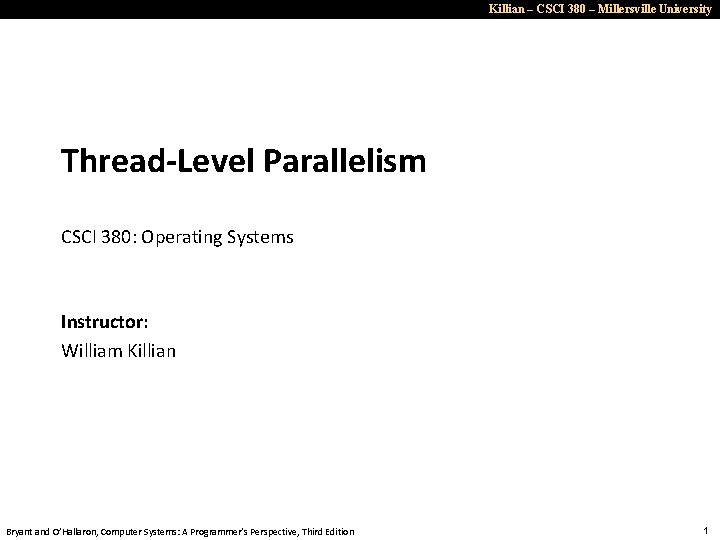 Killian – CSCI 380 – Millersville University

Thread-Level Parallelism

CSCI 380: Operating Systems

Instructor:
William Killian

Bryant and O'Hallaron, Computer Systems: A Programmer's Perspective, Third Edition

1